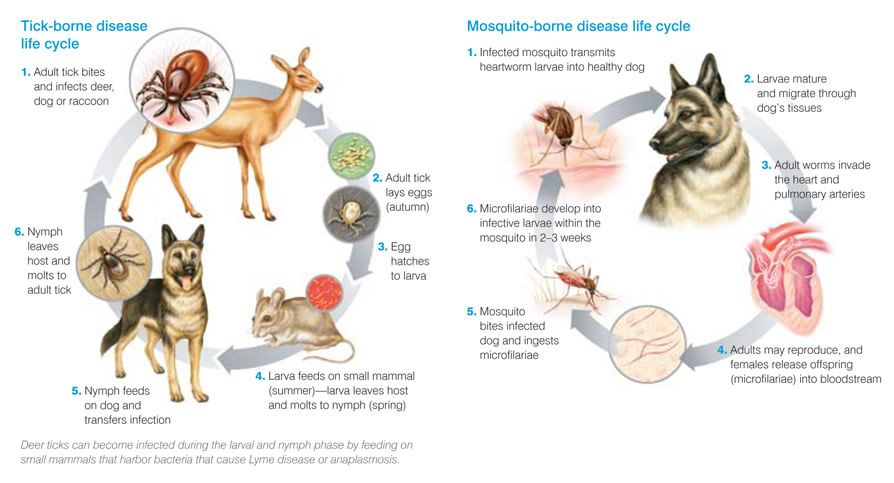 Tick-borne disease life cycle

1. Adult tick bites and infects deer, dog or raccoon

2. Adult tick lays eggs (autumn)

3. Egg hatches to larva

4. Larva feeds on small mammal (summer)—larva leaves host and molts to nymph (spring)

5. Nymph feeds on dog and transfers infection

6. Nymph leaves host and molts to adult tick

Deer ticks can become infected during the larval and nymph phase by feeding on small mammals that harbor bacteria that cause Lyme disease or anaplasmosis.

Mosquito-borne disease life cycle

1. Infected mosquito transmits heartworm larvae into healthy dog

2. Larvae mature and migrate through dog's tissues

3. Adult worms invade the heart and pulmonary arteries

4. Adults may reproduce, and females release offspring (microfilariae) into bloodstream

5. Mosquito bites infected dog and ingests microfilariae

6. Microfilariae develop into infective larvae within the mosquito in 2–3 weeks